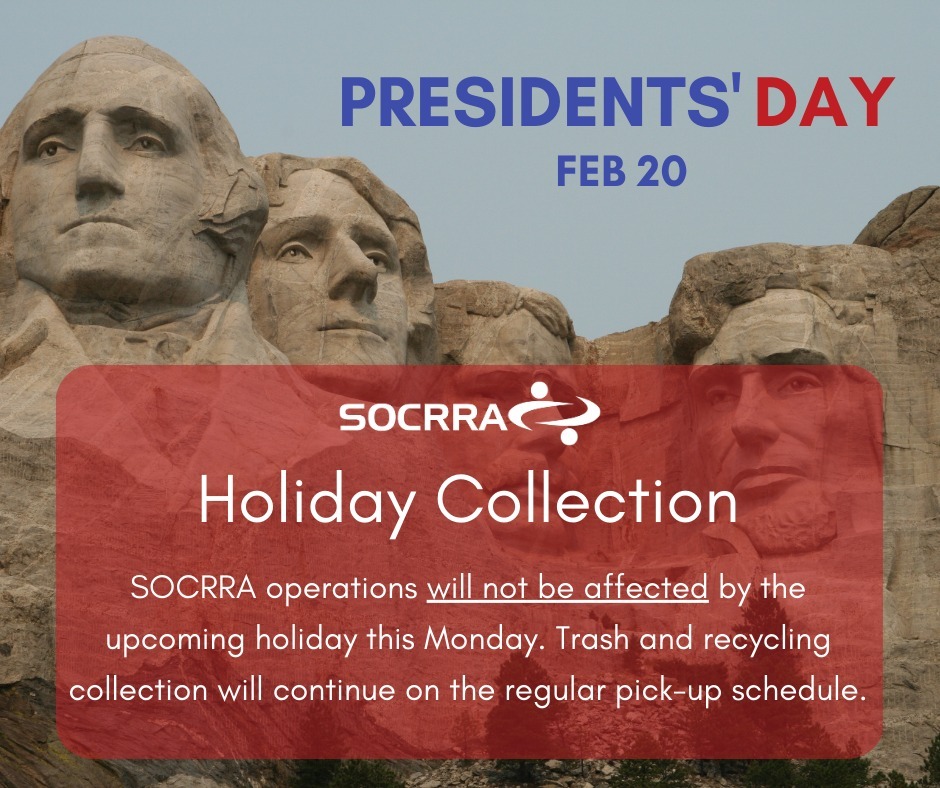 PRESIDENTS' DAY
FEB 20

SOCRRA

Holiday Collection

SOCRRA operations will not be affected by the upcoming holiday this Monday. Trash and recycling collection will continue on the regular pick-up schedule.